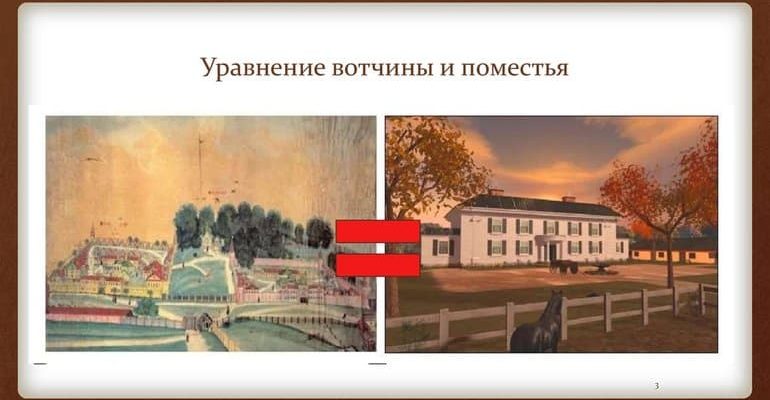 Уравнение вотчины и поместья

3